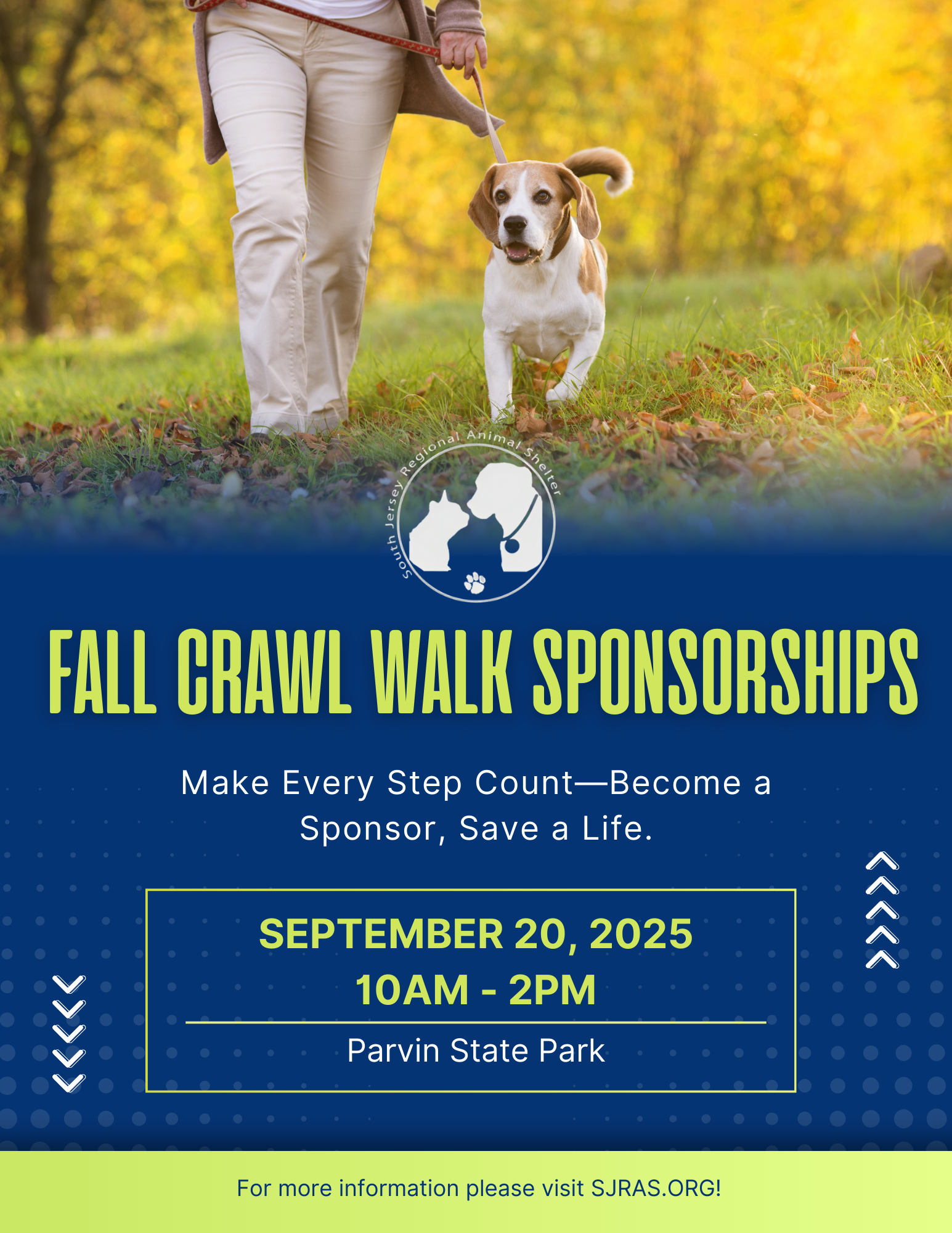 South Jersey Regional Animal Shelter

FALL CRAWL WALK SPONSORSHIPS

Make Every Step Count—Become a Sponsor, Save a Life.

SEPTEMBER 20, 2025
10AM - 2PM

Parvin State Park

For more information please visit SJRAS.ORG!